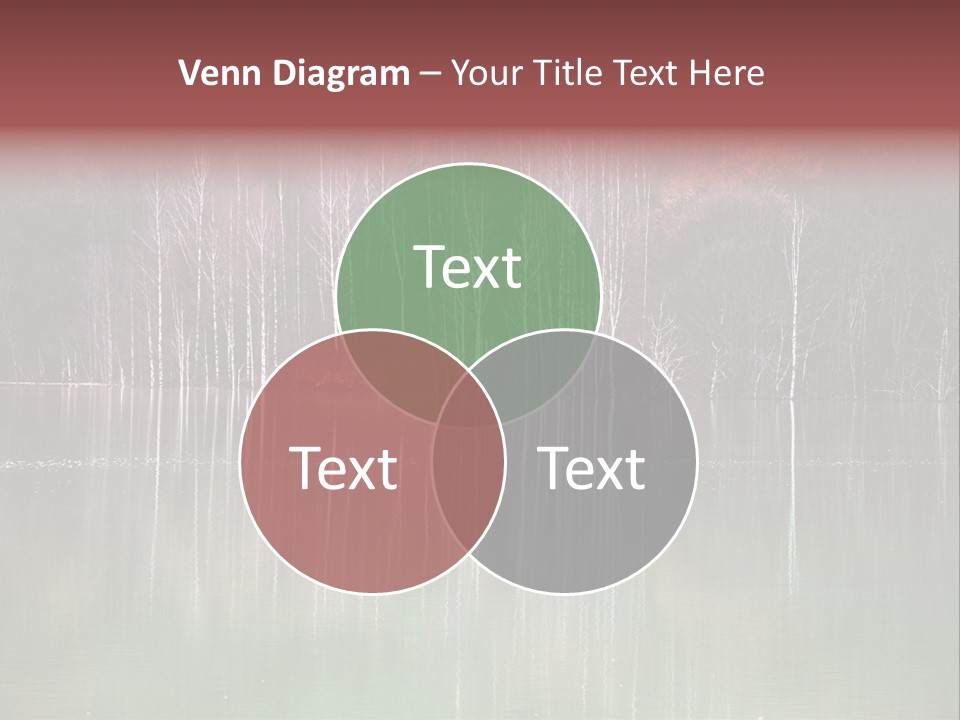 Venn Diagram – Your Title Text Here

Text

Text

Text